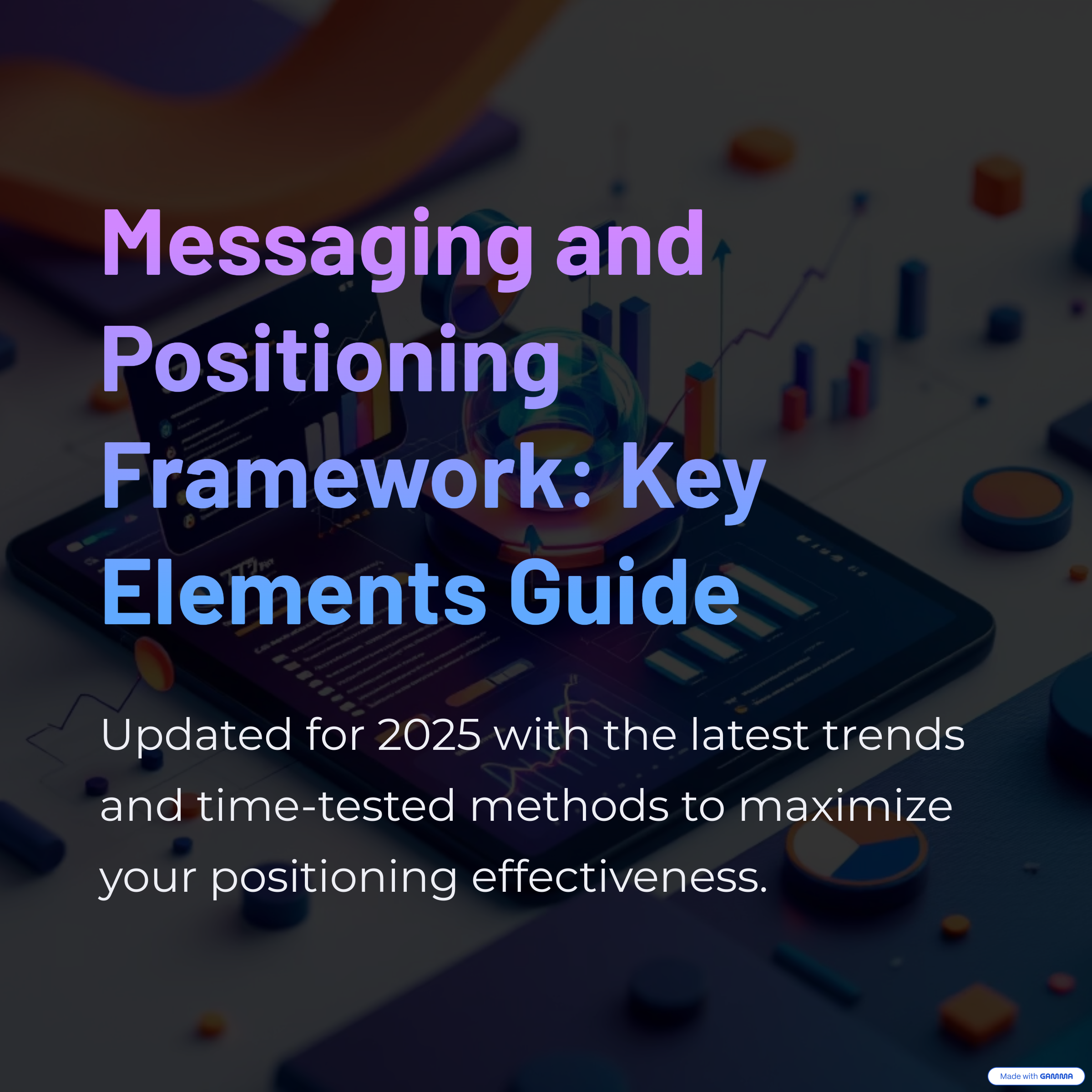 Messaging and Positioning Framework: Key Elements Guide

Updated for 2025 with the latest trends and time-tested methods to maximize your positioning effectiveness.

Made with GAMMA